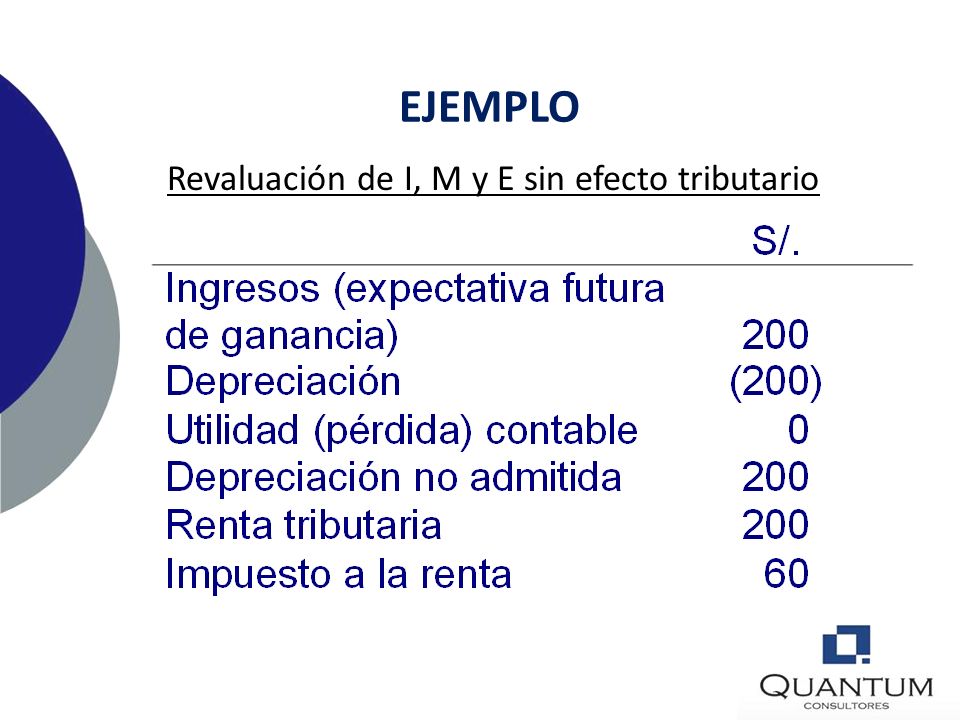 EJEMPLO

Revaluación de I, M y E sin efecto tributario

| | S/. |
|---|---|
| Ingresos (expectativa futura de ganancia) | 200 |
| Depreciación | (200) |
| Utilidad (pérdida) contable | 0 |
| Depreciación no admitida | 200 |
| Renta tributaria | 200 |
| Impuesto a la renta | 60 |

QUANTUM
CONSULTORES